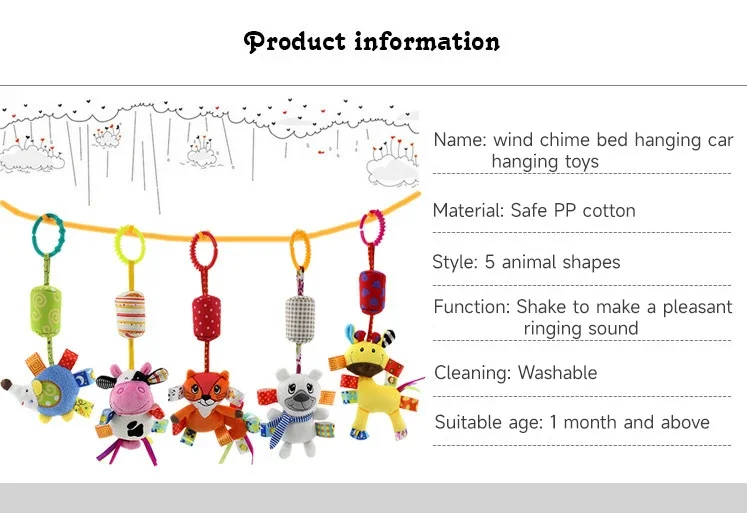 Product information

Name: wind chime bed hanging car hanging toys

Material: Safe PP cotton

Style: 5 animal shapes

Function: Shake to make a pleasant ringing sound

Cleaning: Washable

Suitable age: 1 month and above